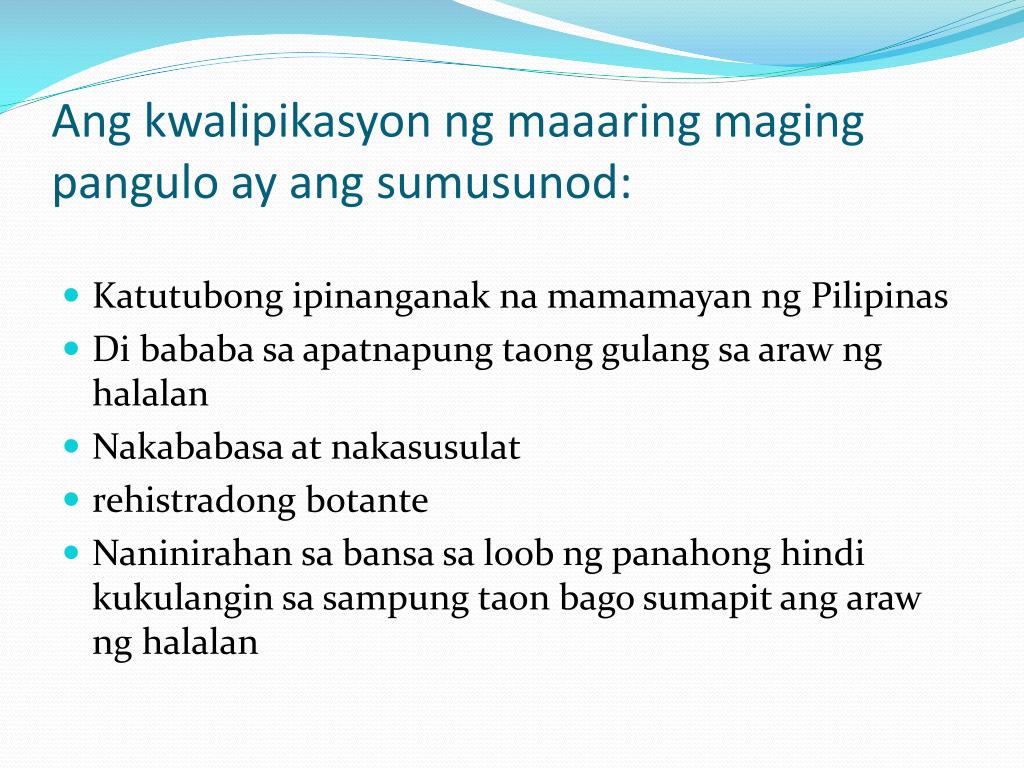 Ang kwalipikasyon ng maaaring maging pangulo ay ang sumusunod:

- Katutubong ipinanganak na mamamayan ng Pilipinas
- Di bababa sa apatnapung taong gulang sa araw ng halalan
- Nakababasa at nakasusulat
- rehistradong botante
- Naninirahan sa bansa sa loob ng panahong hindi kukulangin sa sampung taon bago sumapit ang araw ng halalan